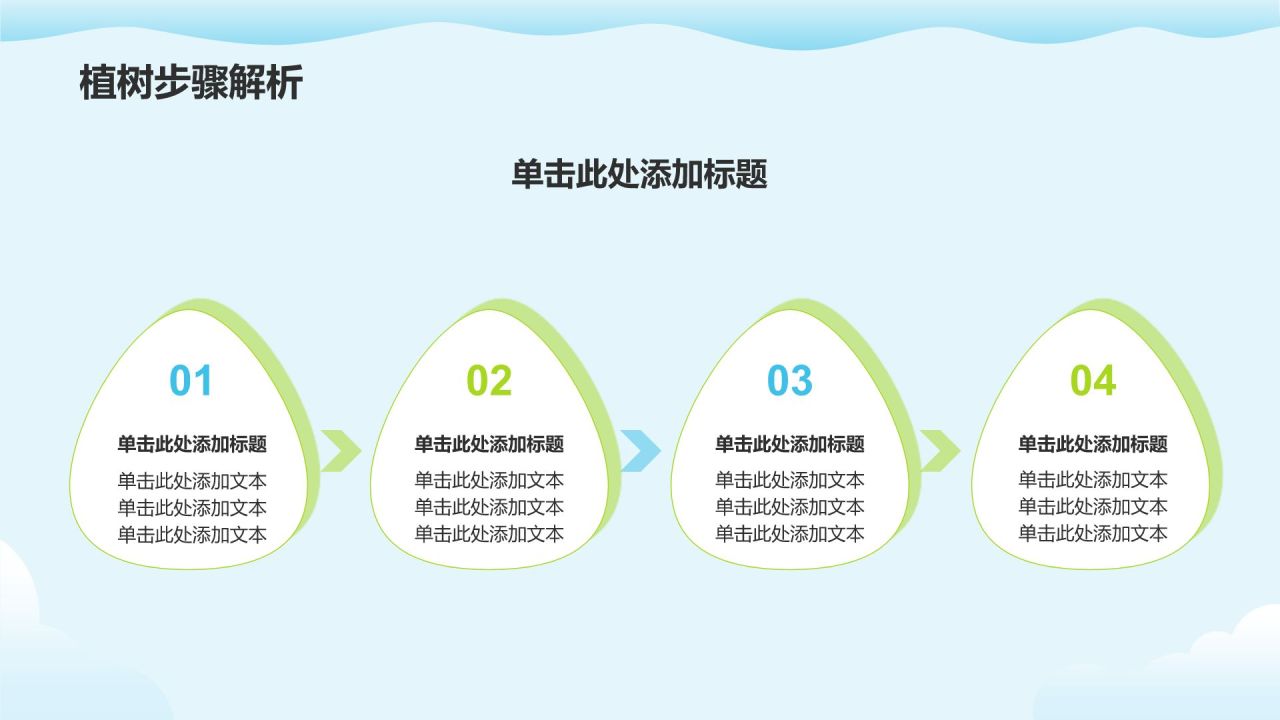 植树步骤解析

单击此处添加标题

01

单击此处添加标题

单击此处添加文本
单击此处添加文本
单击此处添加文本

02

单击此处添加标题

单击此处添加文本
单击此处添加文本
单击此处添加文本

03

单击此处添加标题

单击此处添加文本
单击此处添加文本
单击此处添加文本

04

单击此处添加标题

单击此处添加文本
单击此处添加文本
单击此处添加文本